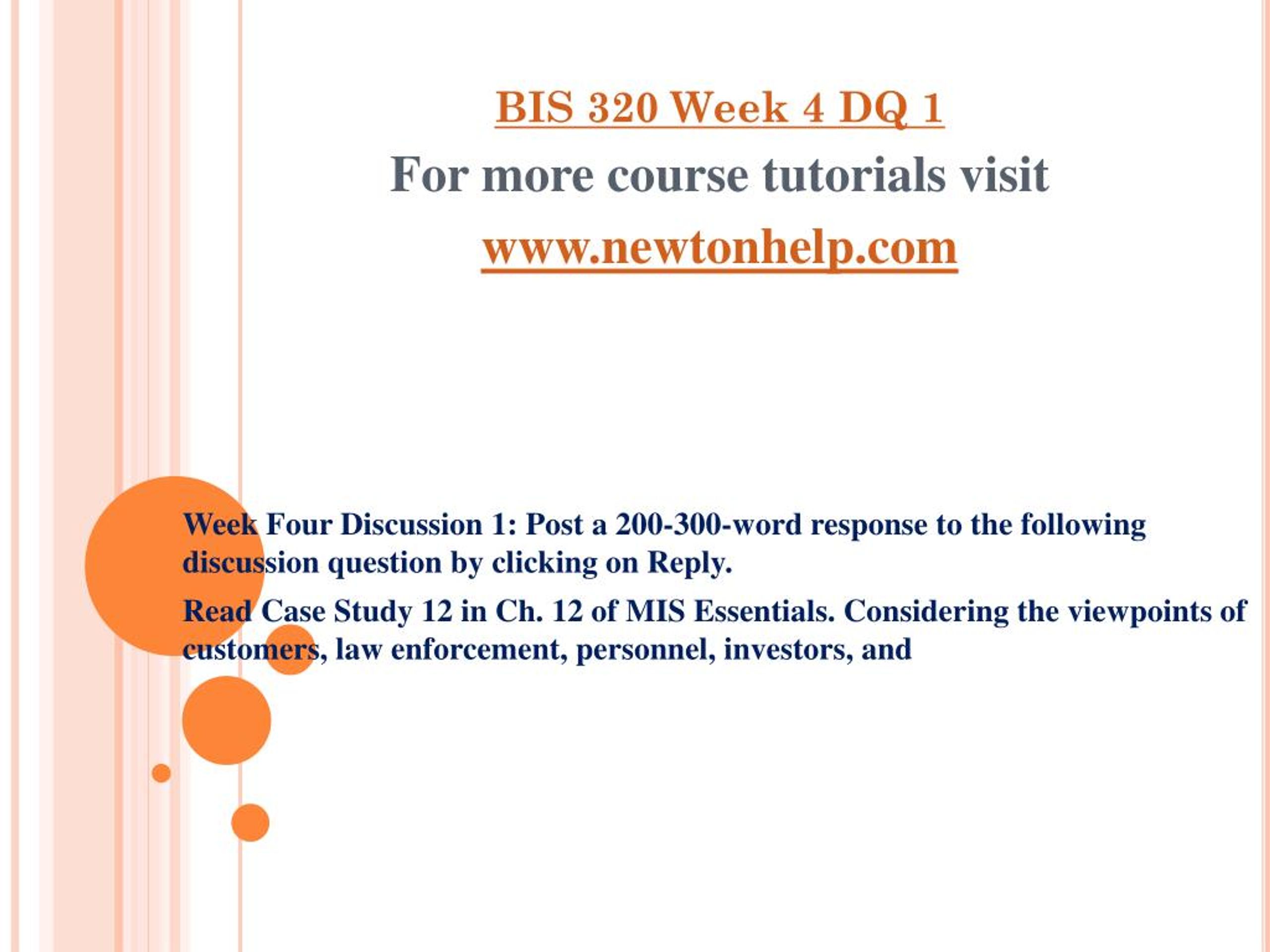 BIS 320 Week 4 DQ 1
For more course tutorials visit
www.newtonhelp.com

Week Four Discussion 1: Post a 200-300-word response to the following discussion question by clicking on Reply.

Read Case Study 12 in Ch. 12 of MIS Essentials. Considering the viewpoints of customers, law enforcement, personnel, investors, and